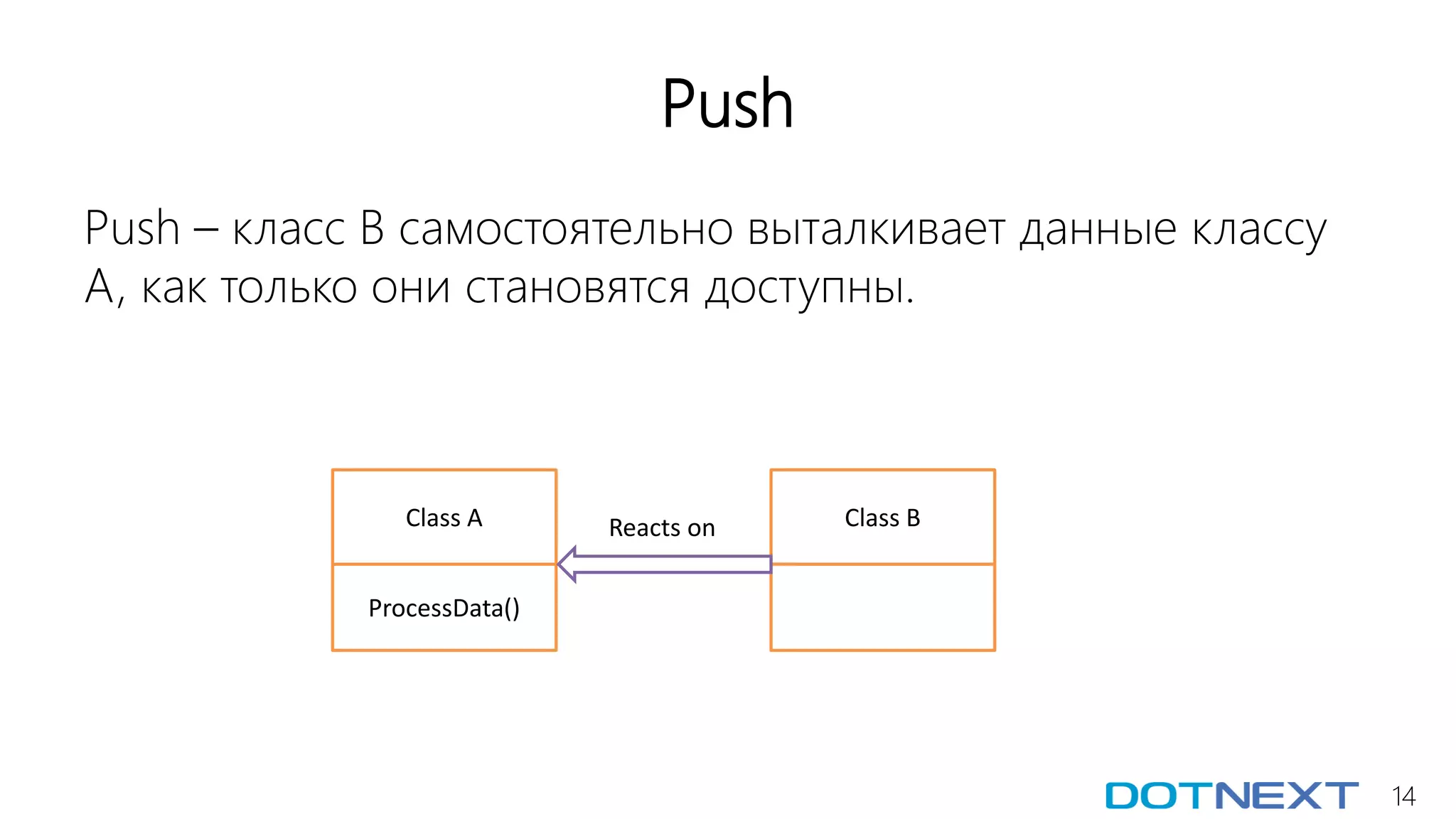 Push

Push – класс B самостоятельно выталкивает данные классу A, как только они становятся доступны.

Class A

ProcessData()

Reacts on

Class B

DOTNEXT

14